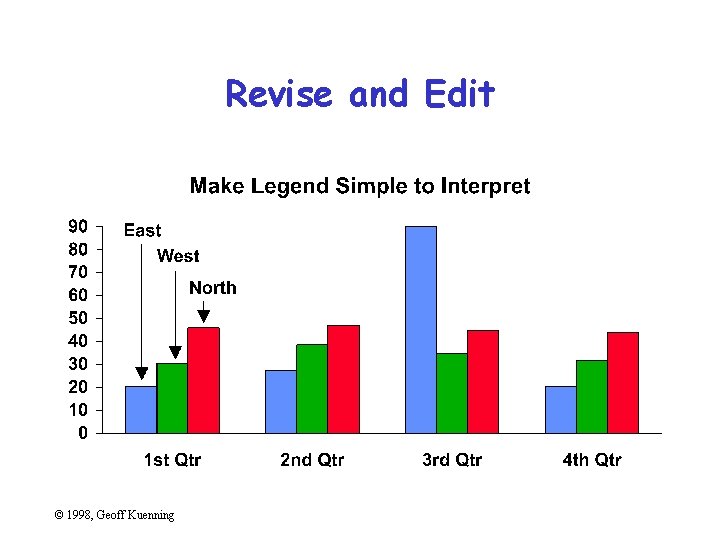 Revise and Edit

Make Legend Simple to Interpret

90
80
70
60
50
40
30
20
10
0

East
West
North

1st Qtr
2nd Qtr
3rd Qtr
4th Qtr

© 1998, Geoff Kuenning